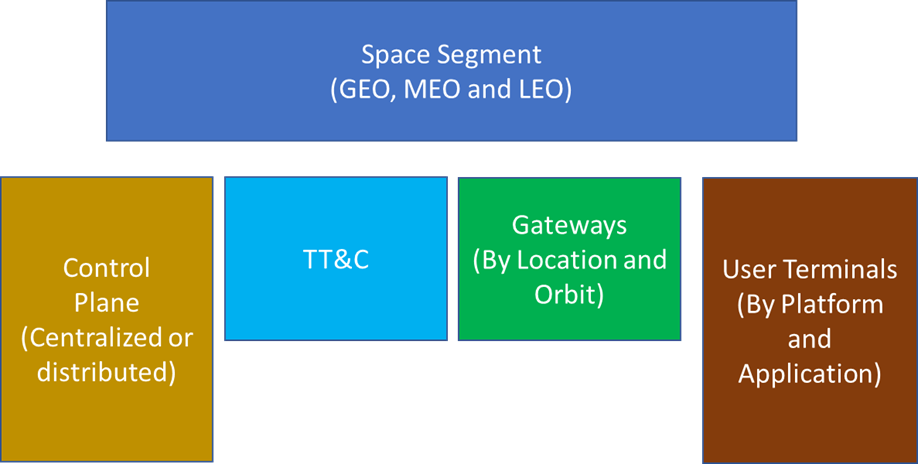 Space Segment
(GEO, MEO and LEO)

Control Plane
(Centralized or distributed)

TT&C

Gateways
(By Location and Orbit)

User Terminals
(By Platform and Application)